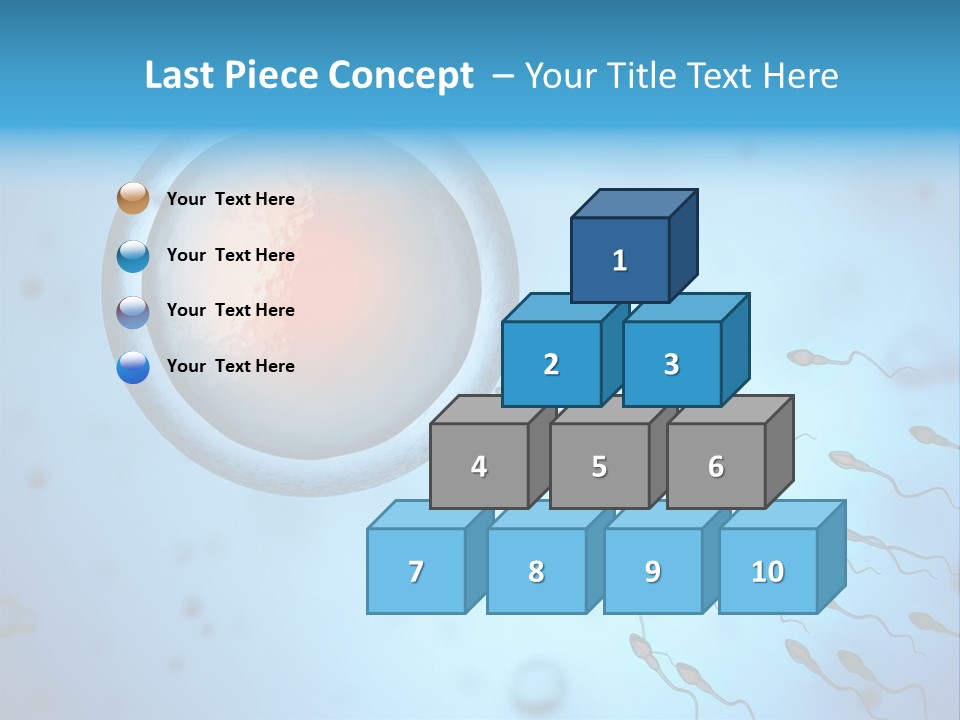 Last Piece Concept – Your Title Text Here

Your Text Here

Your Text Here

Your Text Here

Your Text Here

1

2

3

4

5

6

7

8

9

10